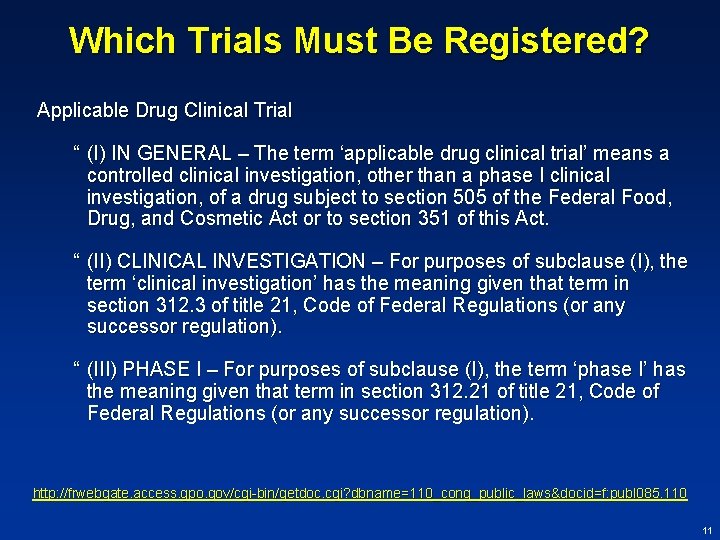 Which Trials Must Be Registered?

Applicable Drug Clinical Trial

“ (I) IN GENERAL – The term ‘applicable drug clinical trial’ means a controlled clinical investigation, other than a phase I clinical investigation, of a drug subject to section 505 of the Federal Food, Drug, and Cosmetic Act or to section 351 of this Act.

“ (II) CLINICAL INVESTIGATION – For purposes of subclause (I), the term ‘clinical investigation’ has the meaning given that term in section 312.3 of title 21, Code of Federal Regulations (or any successor regulation).

“ (III) PHASE I – For purposes of subclause (I), the term ‘phase I’ has the meaning given that term in section 312.21 of title 21, Code of Federal Regulations (or any successor regulation).

http://frwebgate.access.gpo.gov/cgi-bin/getdoc.cgi?dbname=110_cong_public_laws&docid=f:publ085.110

11